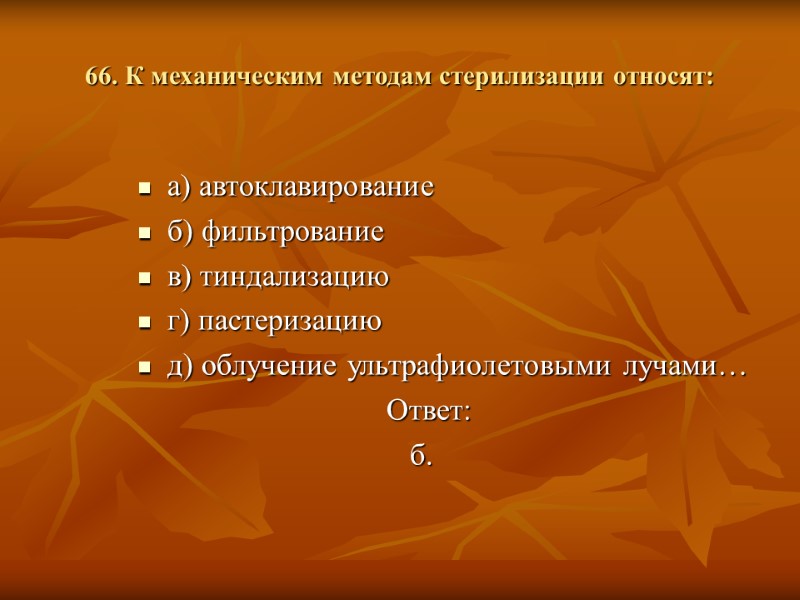 66. К механическим методам стерилизации относят:

- а) автоклавирование
- б) фильтрование
- в) тиндализацию
- г) пастеризацию
- д) облучение ультрафиолетовыми лучами…

Ответ:

б.